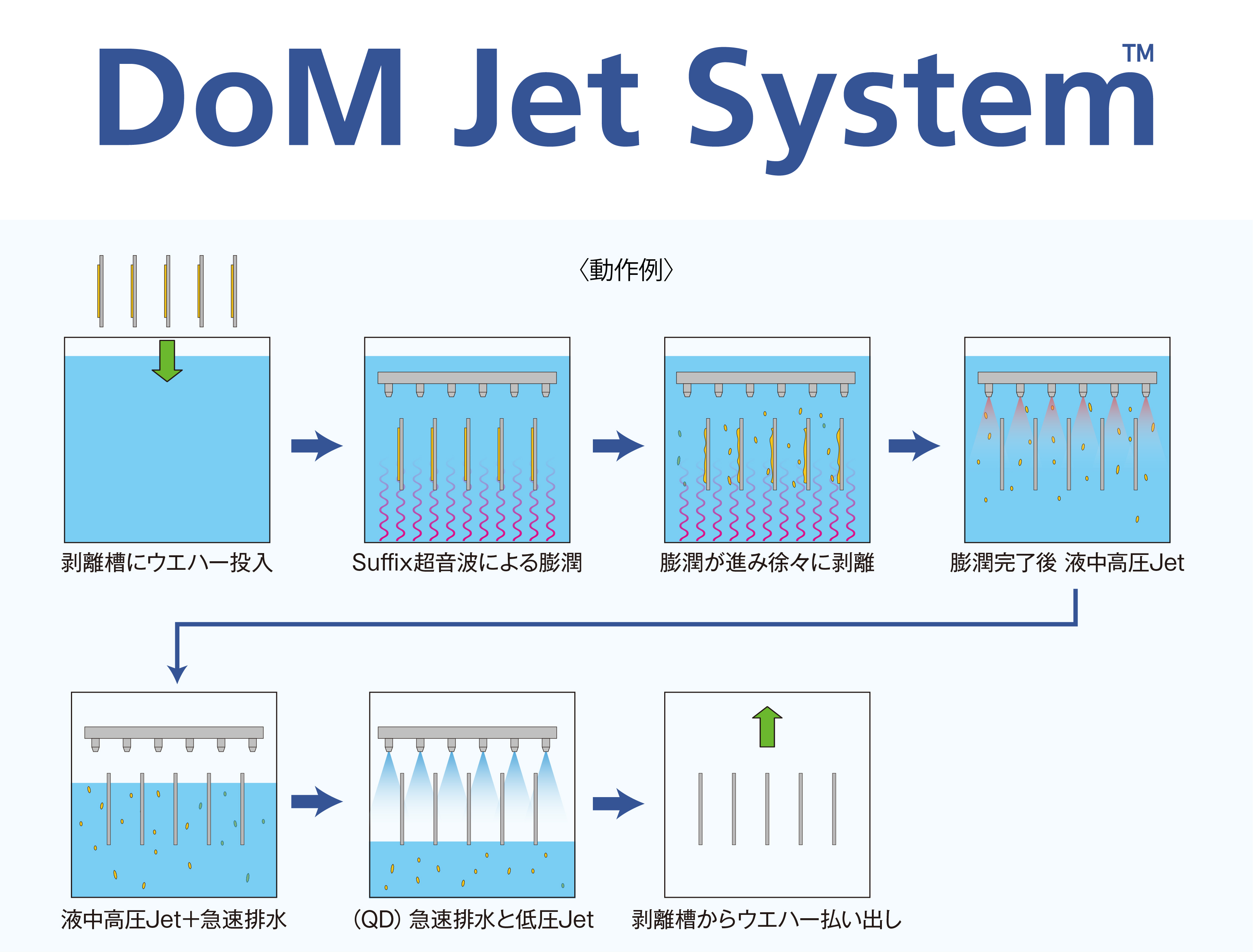 DoM Jet System™

〈動作例〉

剥離槽にウエハー投入

Suffix超音波による膨潤

膨潤が進み徐々に剥離

膨潤完了後 液中高圧Jet

液中高圧Jet+急速排水

(QD) 急速排水と低圧Jet

剥離槽からウエハー払い出し